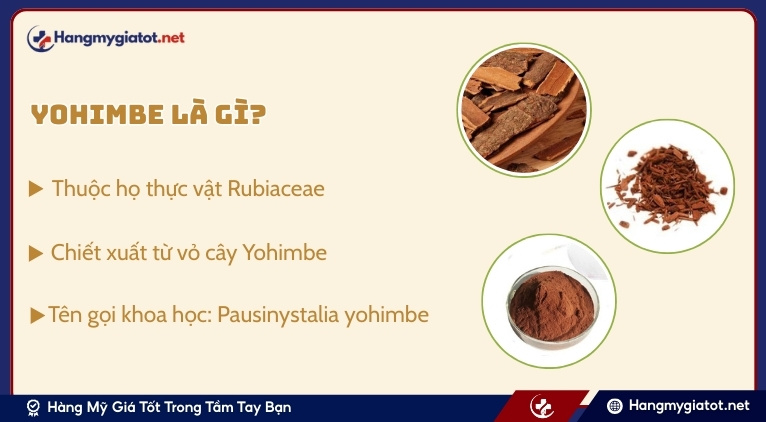 Hangmygiatot.net

YOHIMBE LÀ GÌ?

▶ Thuộc họ thực vật Rubiaceae

▶ Chiết xuất từ vỏ cây Yohimbe

▶ Tên gọi khoa học: Pausinystalia yohimbe

Hàng Mỹ Giá Tốt Trong Tầm Tay Bạn

Hangmygiatot.net